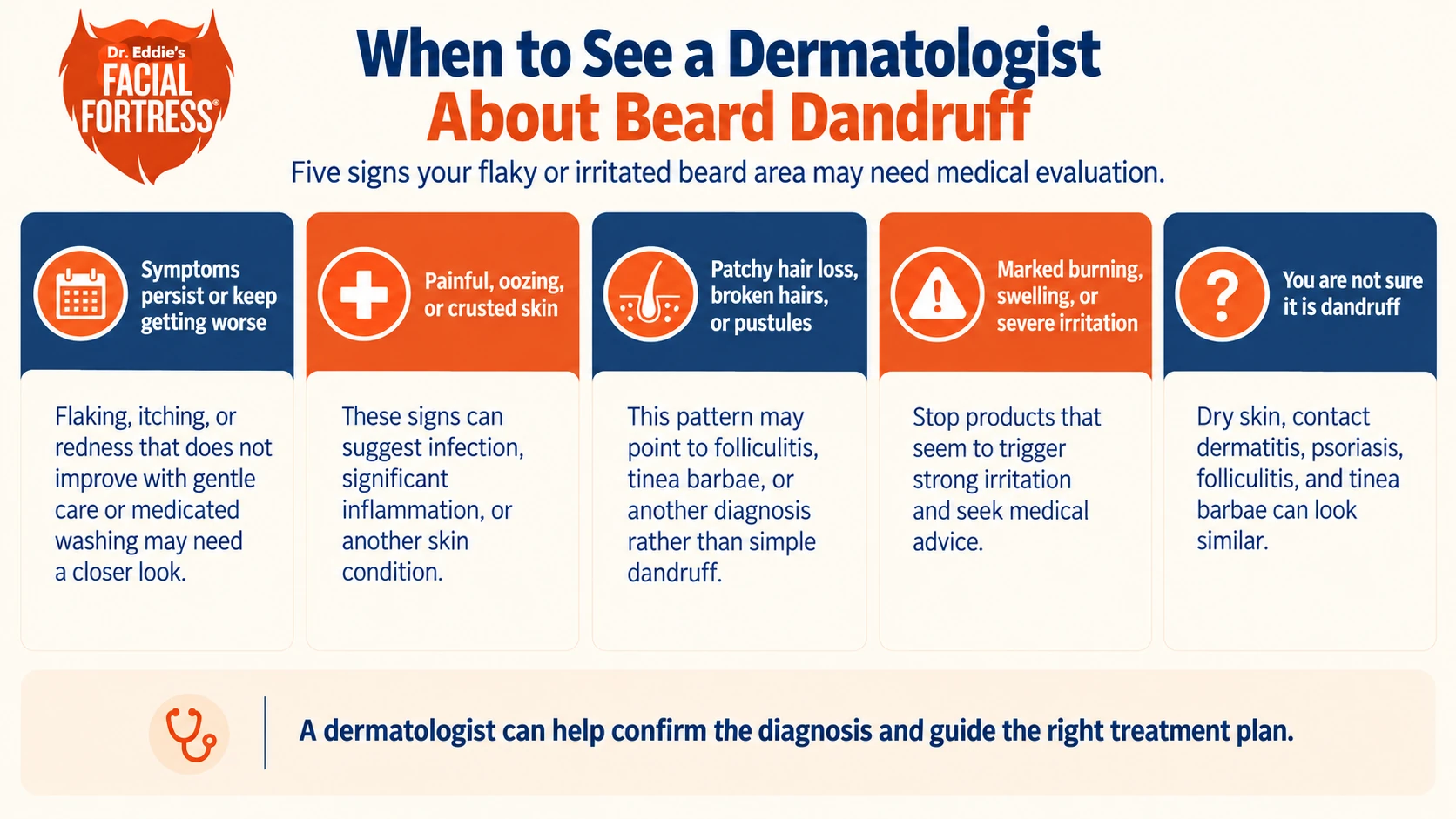 Dr. Eddie's
FACIAL FORTRESS®

When to See a Dermatologist About Beard Dandruff

Five signs your flaky or irritated beard area may need medical evaluation.

Symptoms persist or keep getting worse

Flaking, itching, or redness that does not improve with gentle care or medicated washing may need a closer look.

Painful, oozing, or crusted skin

These signs can suggest infection, significant inflammation, or another skin condition.

Patchy hair loss, broken hairs, or pustules

This pattern may point to folliculitis, tinea barbae, or another diagnosis rather than simple dandruff.

Marked burning, swelling, or severe irritation

Stop products that seem to trigger strong irritation and seek medical advice.

You are not sure it is dandruff

Dry skin, contact dermatitis, psoriasis, folliculitis, and tinea barbae can look similar.

A dermatologist can help confirm the diagnosis and guide the right treatment plan.